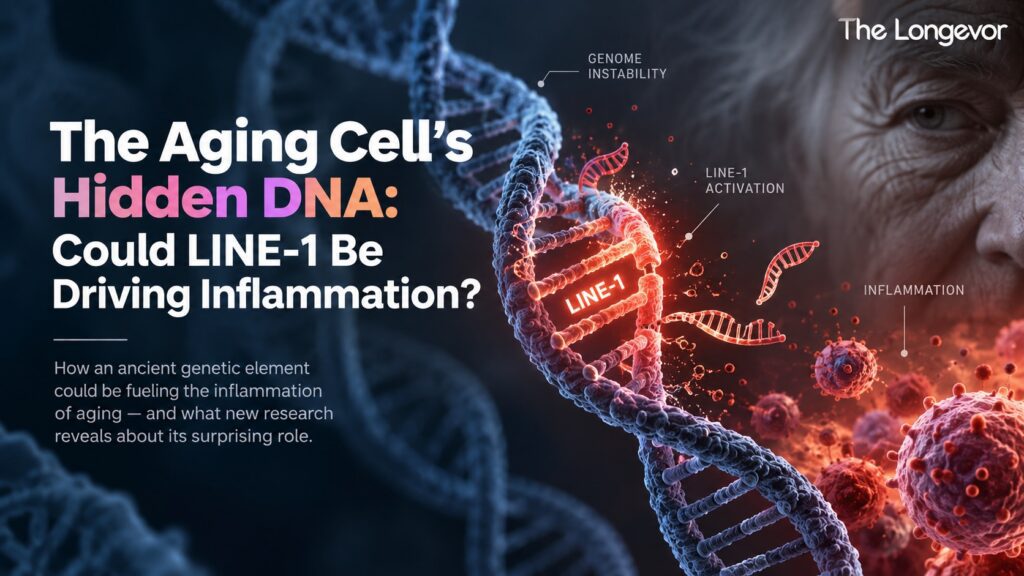 The Longevor

The Aging Cell's Hidden DNA: Could LINE-1 Be Driving Inflammation?

How an ancient genetic element could be fueling the inflammation of aging — and what new research reveals about its surprising role.

GENOME INSTABILITY

LINE-1 ACTIVATION

LINE-1

INFLAMMATION